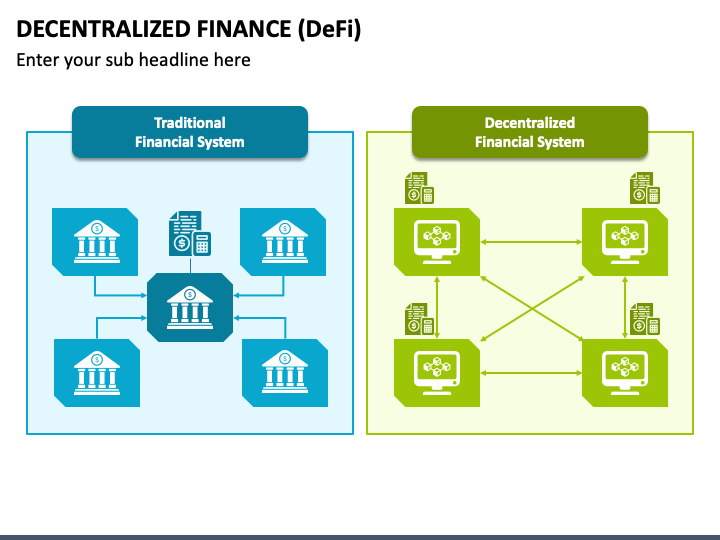 DECENTRALIZED FINANCE (DeFi)

Enter your sub headline here

Traditional Financial System

Decentralized Financial System